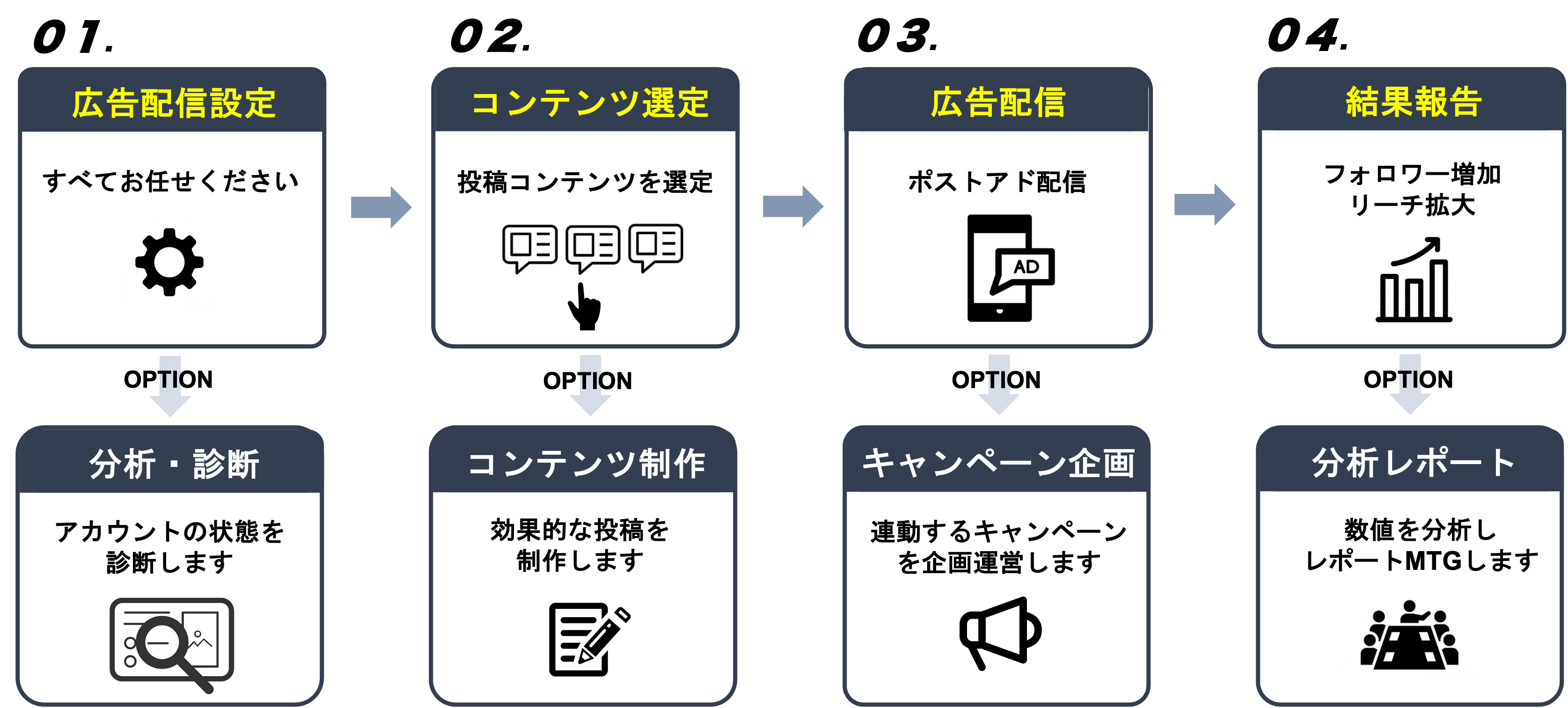 01.

広告配信設定

すべてお任せください

OPTION

分析・診断

アカウントの状態を診断します

02.

コンテンツ選定

投稿コンテンツを選定

OPTION

コンテンツ制作

効果的な投稿を制作します

03.

広告配信

ポストアド配信

AD

OPTION

キャンペーン企画

連動するキャンペーンを企画運営します

04.

結果報告

フォロワー増加
リーチ拡大

OPTION

分析レポート

数値を分析し
レポートMTGします